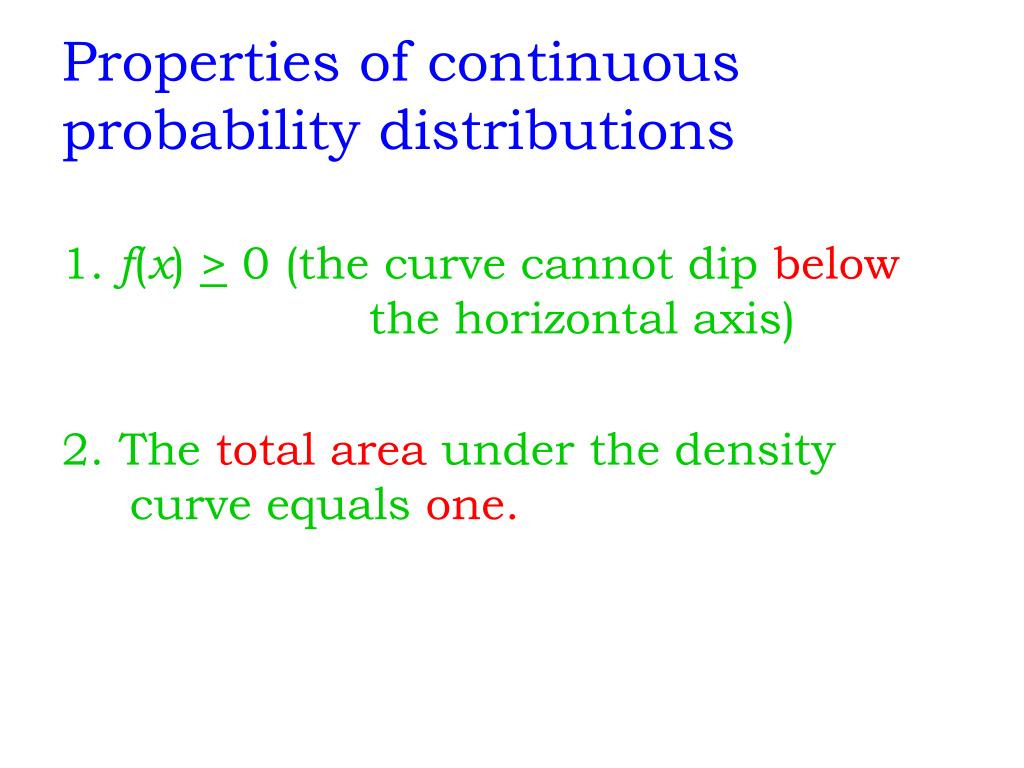 Properties of continuous probability distributions

1. $f(x) \geq 0$ (the curve cannot dip below the horizontal axis)

2. The total area under the density curve equals one.